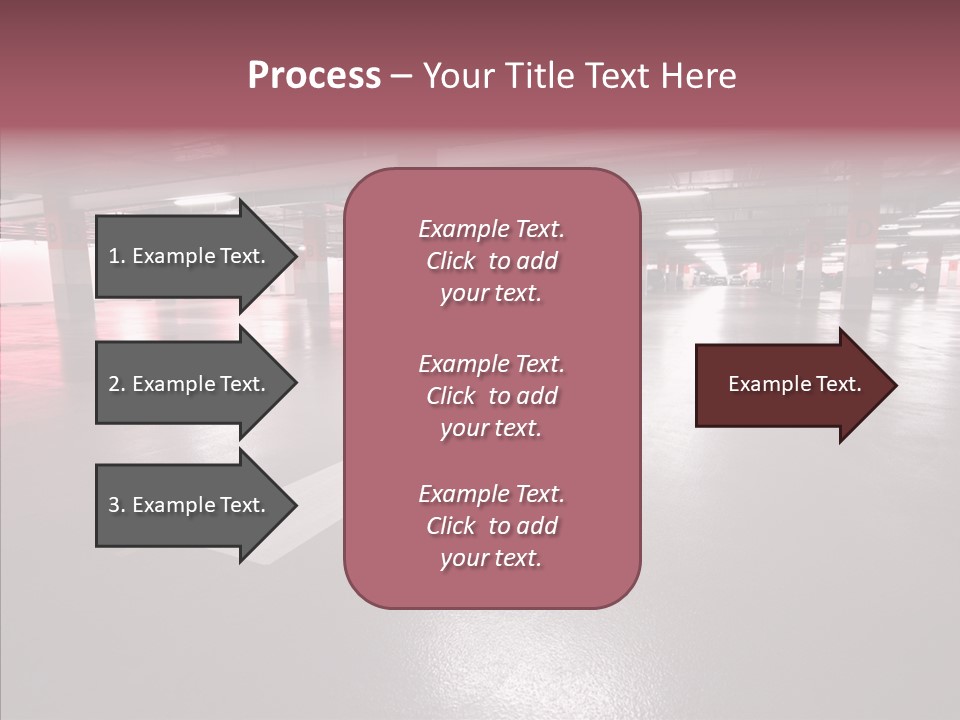 Process – Your Title Text Here

1. Example Text.

2. Example Text.

3. Example Text.

Example Text. Click to add your text.

Example Text. Click to add your text.

Example Text. Click to add your text.

Example Text.